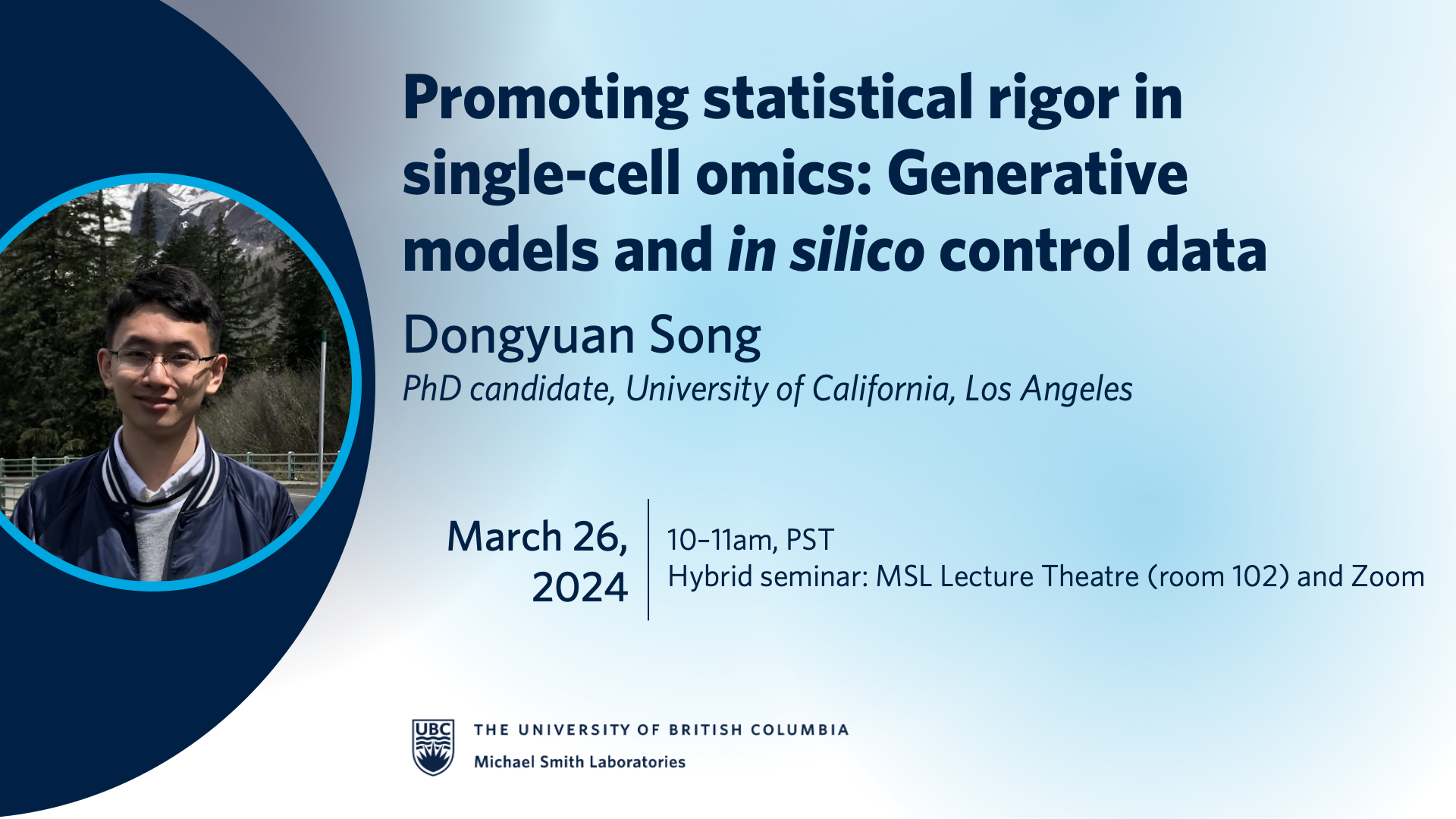 Promoting statistical rigor in single-cell omics: Generative models and in silico control data

Dongyuan Song
PhD candidate, University of California, Los Angeles

March 26, 2024

10–11am, PST
Hybrid seminar: MSL Lecture Theatre (room 102) and Zoom

UBC
THE UNIVERSITY OF BRITISH COLUMBIA
Michael Smith Laboratories